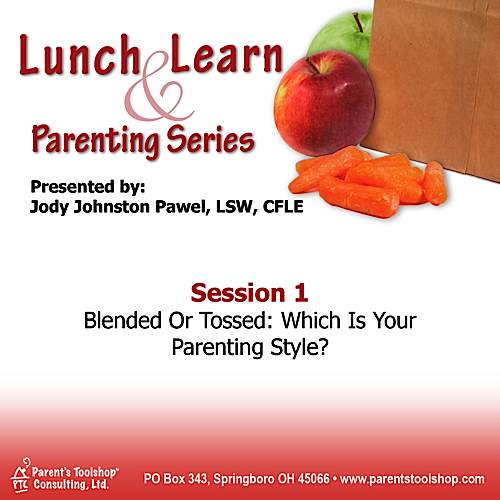 Lunch & Learn
Parenting Series

Presented by:
Jody Johnston Pawel, LSW, CFLE

Session 1
Blended Or Tossed: Which Is Your Parenting Style?

PTC Parent's Toolshop® Consulting, Ltd.

PO Box 343, Springboro OH 45066 • www.parentstoolshop.com